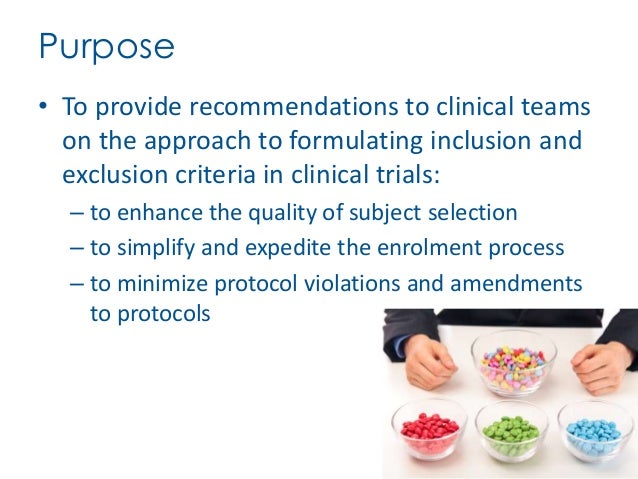 Purpose

• To provide recommendations to clinical teams on the approach to formulating inclusion and exclusion criteria in clinical trials:
– to enhance the quality of subject selection
– to simplify and expedite the enrolment process
– to minimize protocol violations and amendments to protocols